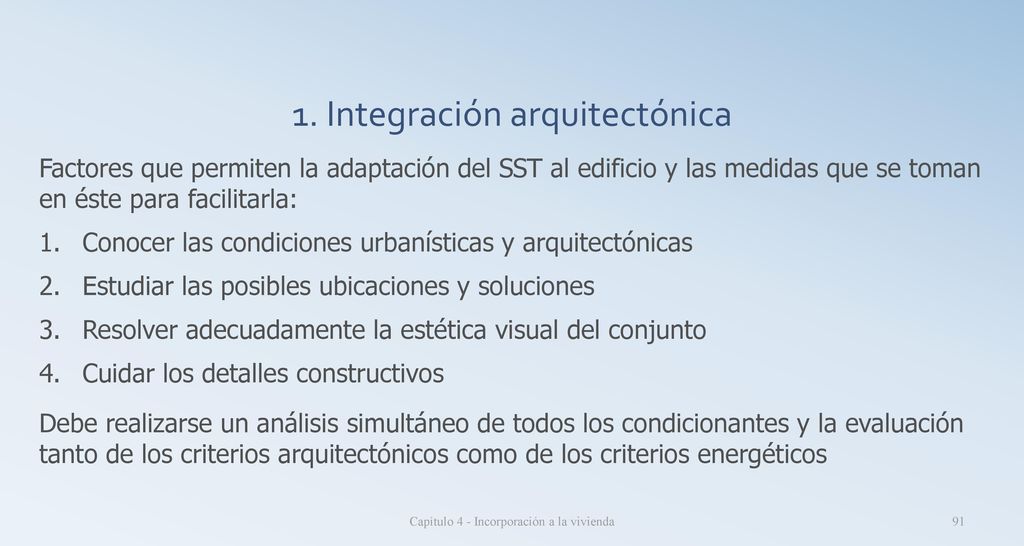 1. Integración arquitectónica

Factores que permiten la adaptación del SST al edificio y las medidas que se toman en éste para facilitarla:

1. Conocer las condiciones urbanísticas y arquitectónicas
2. Estudiar las posibles ubicaciones y soluciones
3. Resolver adecuadamente la estética visual del conjunto
4. Cuidar los detalles constructivos

Debe realizarse un análisis simultáneo de todos los condicionantes y la evaluación tanto de los criterios arquitectónicos como de los criterios energéticos

Capítulo 4 - Incorporación a la vivienda

91